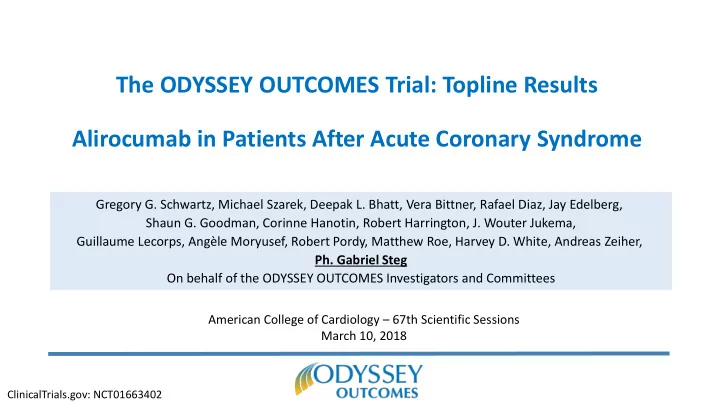 The ODYSSEY OUTCOMES Trial: Topline Results

Alirocumab in Patients After Acute Coronary Syndrome

Gregory G. Schwartz, Michael Szarek, Deepak L. Bhatt, Vera Bittner, Rafael Diaz, Jay Edelberg, Shaun G. Goodman, Corinne Hanotin, Robert Harrington, J. Wouter Jukema, Guillaume Lecorps, Angèle Moryusef, Robert Pordy, Matthew Roe, Harvey D. White, Andreas Zeiher, Ph. Gabriel Steg
On behalf of the ODYSSEY OUTCOMES Investigators and Committees

American College of Cardiology – 67th Scientific Sessions
March 10, 2018

ODYSSEY OUTCOMES

ClinicalTrials.gov: NCT01663402